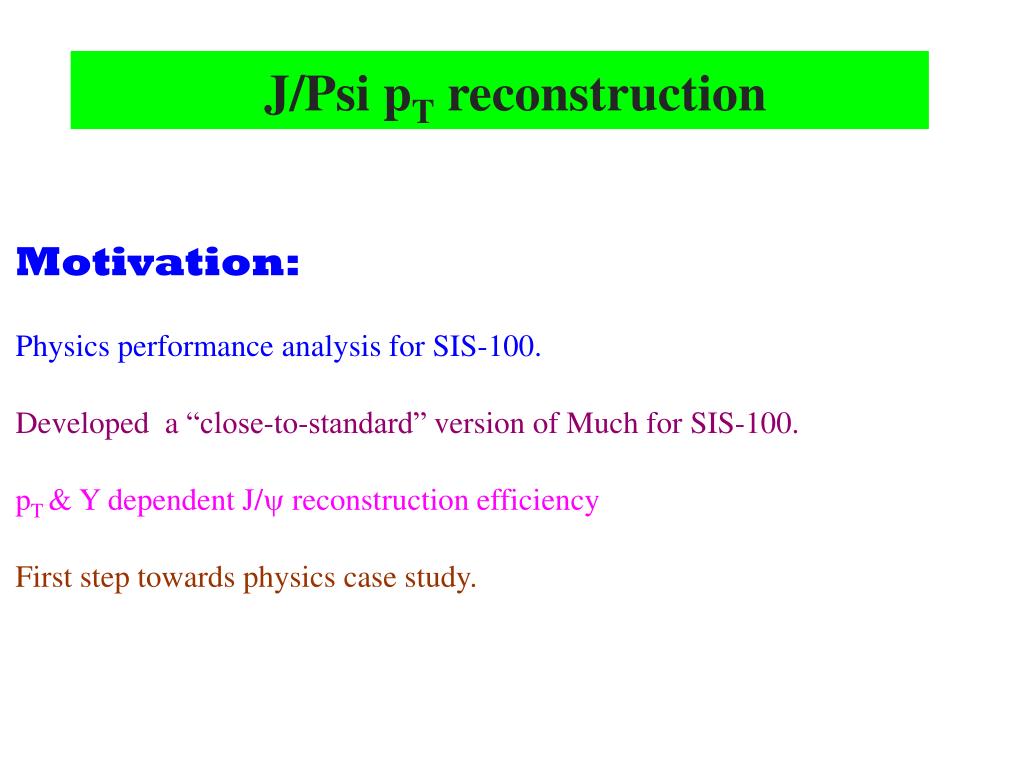 J/Psi $p_T$ reconstruction

Motivation:

Physics performance analysis for SIS-100.

Developed a “close-to-standard” version of Much for SIS-100.

$p_T$ & Y dependent J/$\psi$ reconstruction efficiency

First step towards physics case study.